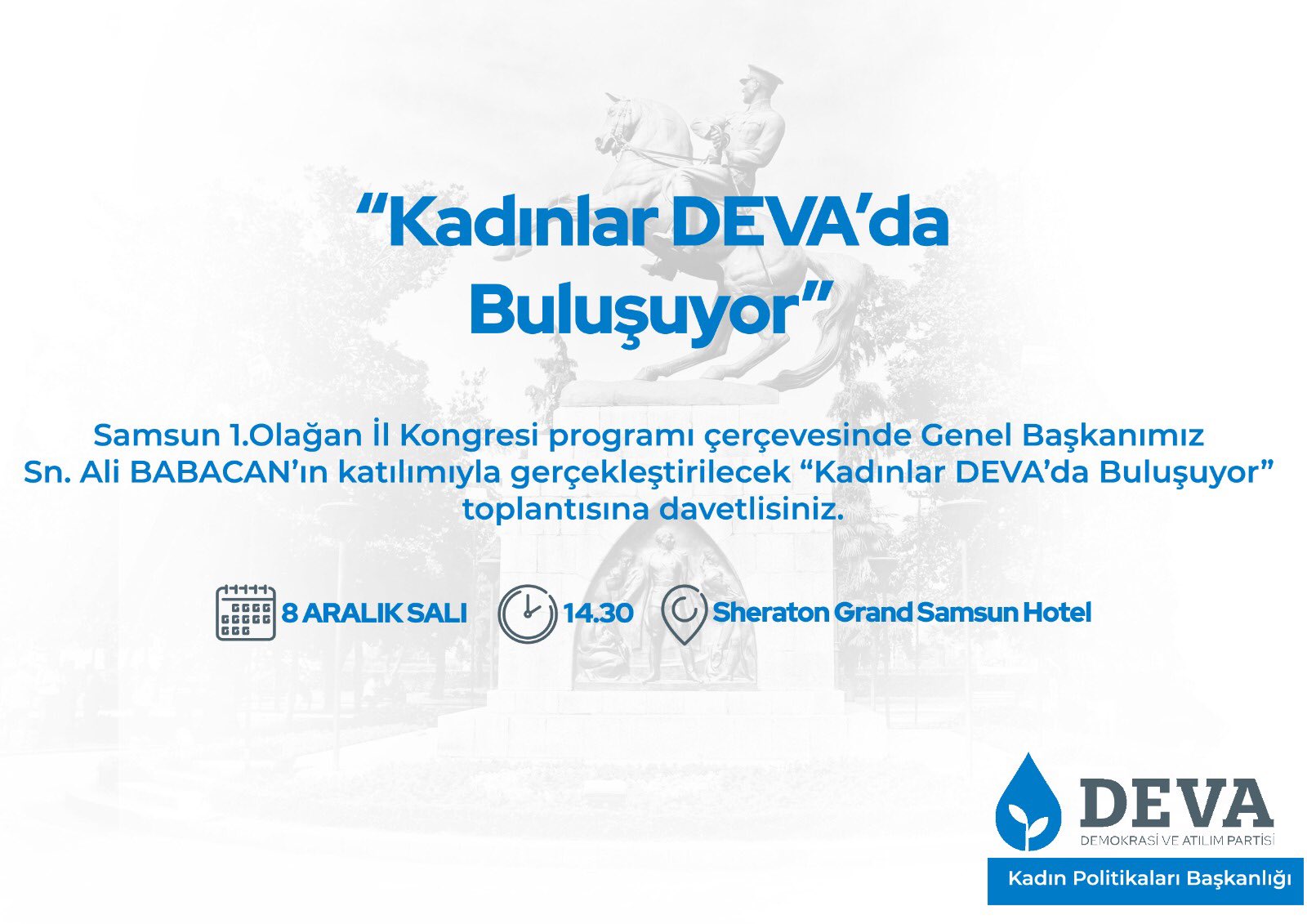 “Kadınlar DEVA’da Buluşuyor”

Samsun 1.Olağan İl Kongresi programı çerçevesinde Genel Başkanımız Sn. Ali BABACAN’ın katılımıyla gerçekleştirilecek “Kadınlar DEVA’da Buluşuyor” toplantısına davetlisiniz.

8 ARALIK SALI 14.30 Sheraton Grand Samsun Hotel

DEVA
DEMOKRASİ VE ATILIM PARTİSİ
Kadın Politikaları Başkanlığı